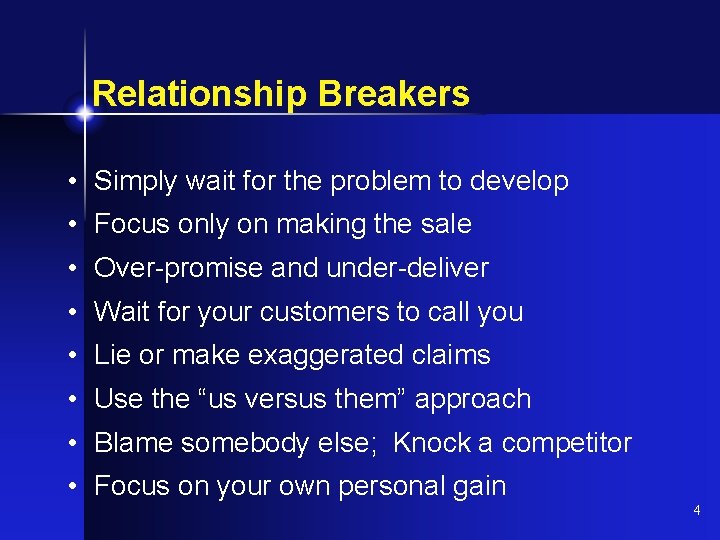 Relationship Breakers

• Simply wait for the problem to develop
• Focus only on making the sale
• Over-promise and under-deliver
• Wait for your customers to call you
• Lie or make exaggerated claims
• Use the “us versus them” approach
• Blame somebody else; Knock a competitor
• Focus on your own personal gain

4